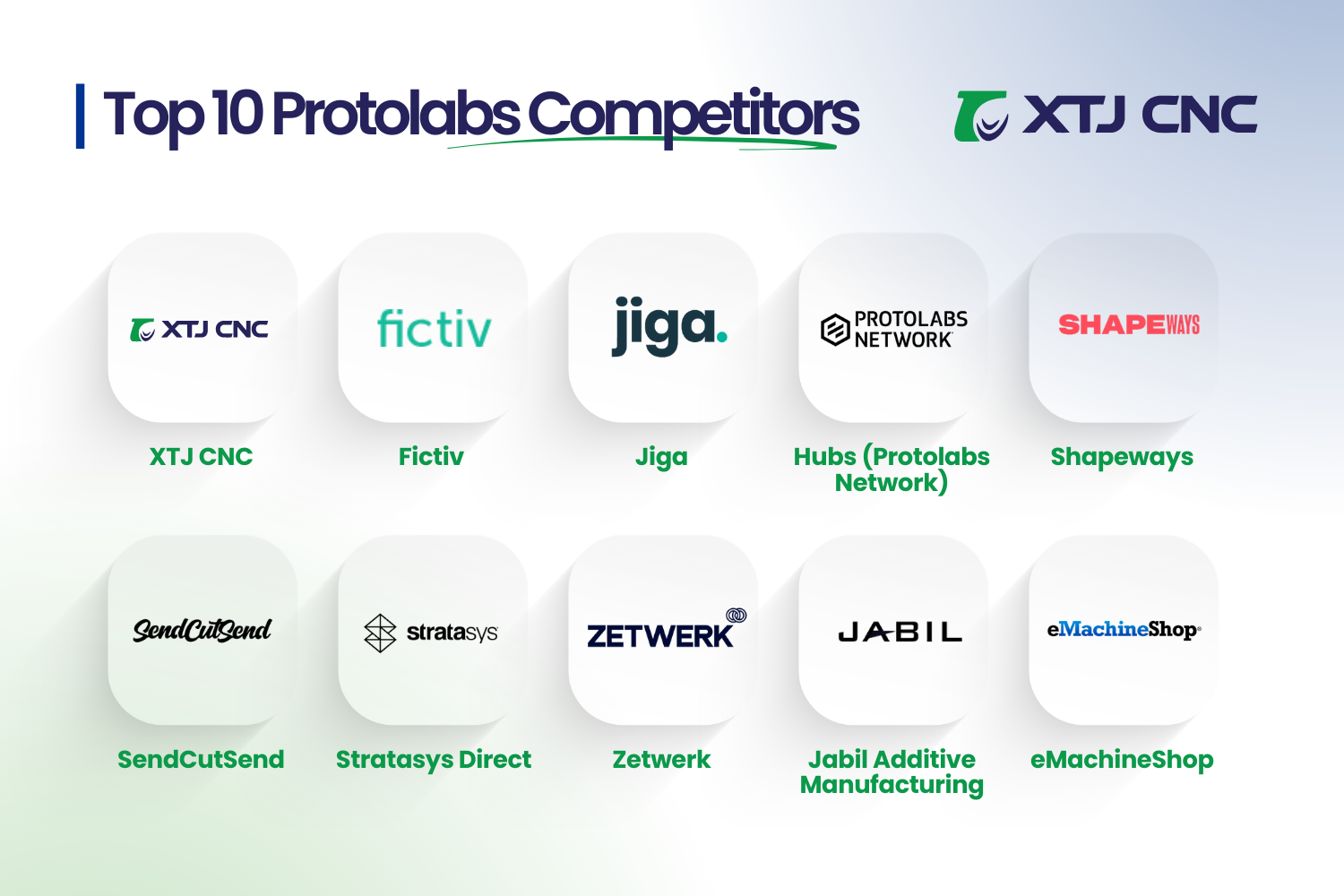 Top 10 Protolabs Competitors

XTJ CNC

XTJ CNC

XTJ CNC

fictiv

Fictiv

jiga.

Jiga

PROTOLABS NETWORK

Hubs (Protolabs Network)

SHAPEWAYS

Shapeways

SendCutSend

SendCutSend

stratasys

Stratasys Direct

ZETWERK

Zetwerk

JABIL

Jabil Additive Manufacturing

eMachineShop

eMachineShop